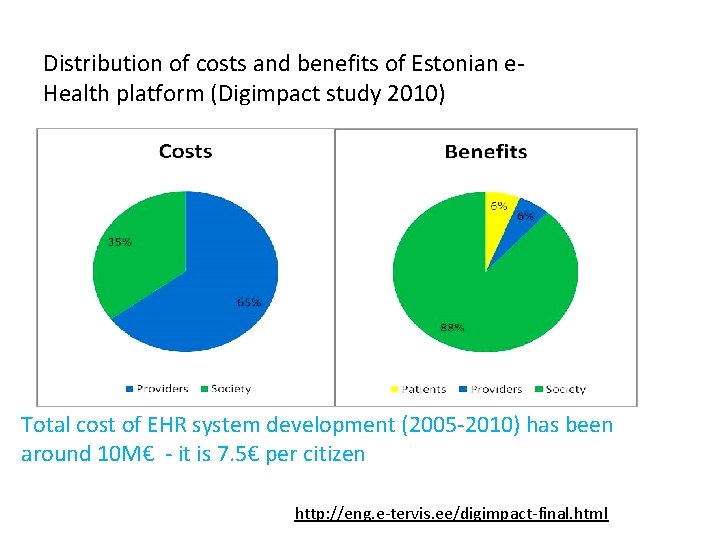 Distribution of costs and benefits of Estonian e-Health platform (Digimpact study 2010)

Costs

35%

65%

Providers Society

Benefits

6%

6%

88%

Patients Providers Society

Total cost of EHR system development (2005-2010) has been around 10M€ - it is 7.5€ per citizen

http://eng.e-tervis.ee/digimpact-final.html